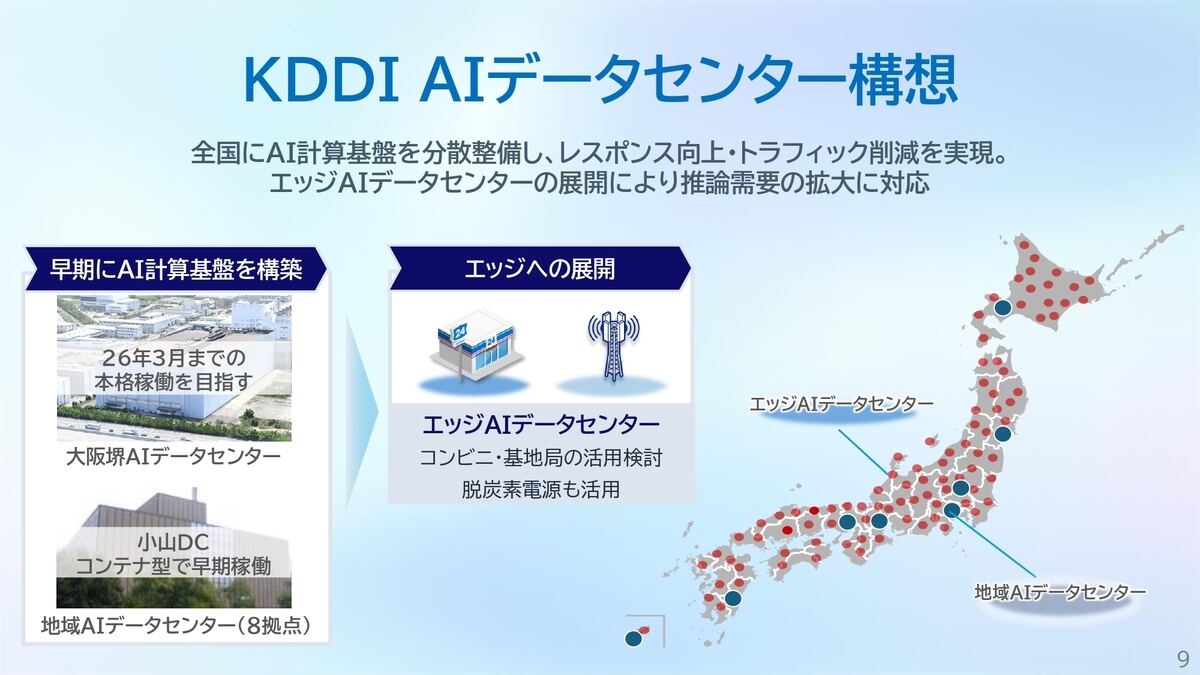 KDDI AIデータセンター構想

全国にAI計算基盤を分散整備し、レスポンス向上・トラフィック削減を実現。
エッジAIデータセンターの展開により推論需要の拡大に対応

早期にAI計算基盤を構築

26年3月までの
本格稼働を目指す

大阪堺AIデータセンター

小山DC
コンテナ型で早期稼働

地域AIデータセンター（8拠点）

エッジへの展開

24

24

エッジAIデータセンター
コンビニ・基地局の活用検討
脱炭素電源も活用

エッジAIデータセンター

地域AIデータセンター

9